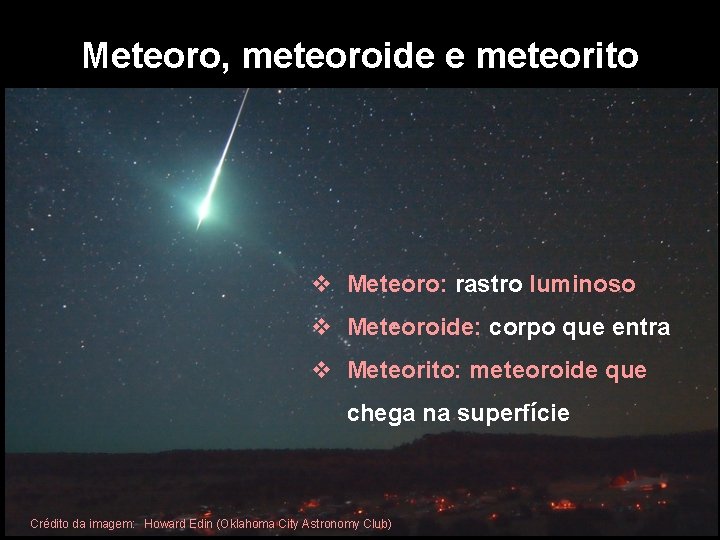 Meteoro, meteoroide e meteorito

❖ Meteoro: rastro luminoso

❖ Meteoroide: corpo que entra

❖ Meteorito: meteoroide que chega na superfície

Crédito da imagem: Howard Edin (Oklahoma City Astronomy Club)